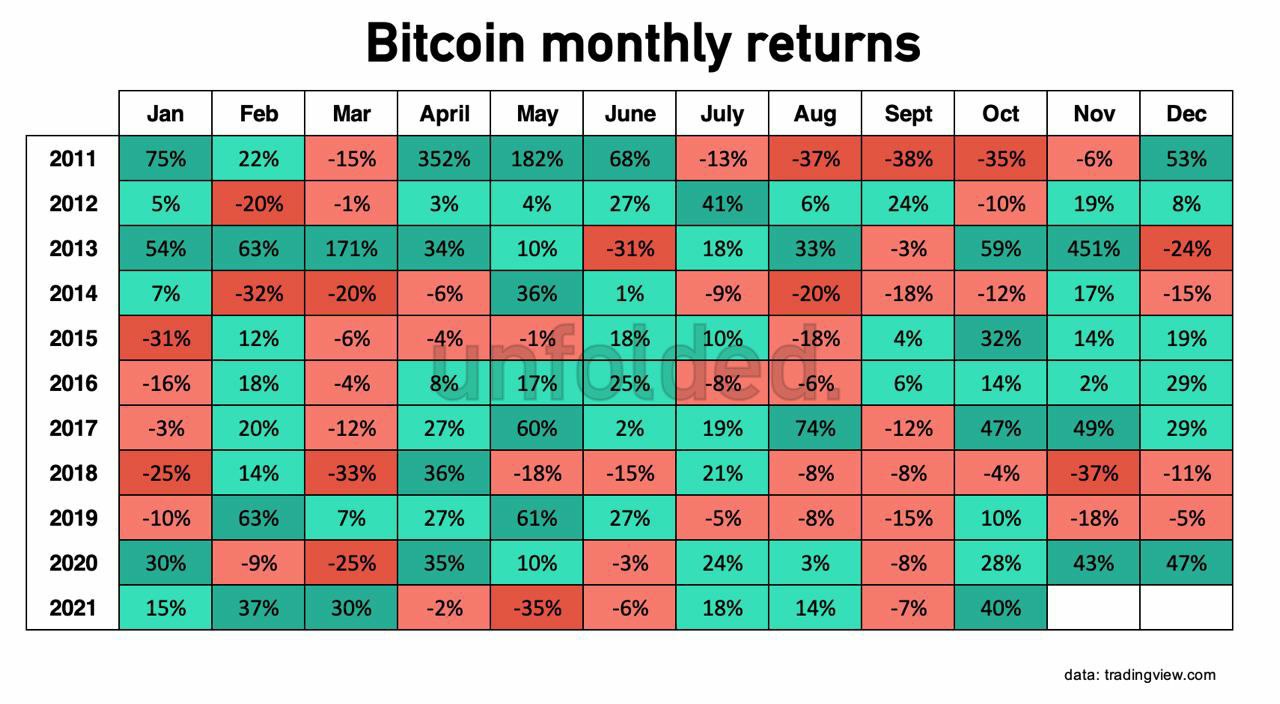 Bitcoin monthly returns

| | Jan | Feb | Mar | April | May | June | July | Aug | Sept | Oct | Nov | Dec |
|---|---|---|---|---|---|---|---|---|---|---|---|---|
| 2011 | 75% | 22% | -15% | 352% | 182% | 68% | -13% | -37% | -38% | -35% | -6% | 53% |
| 2012 | 5% | -20% | -1% | 3% | 4% | 27% | 41% | 6% | 24% | -10% | 19% | 8% |
| 2013 | 54% | 63% | 171% | 34% | 10% | -31% | 18% | 33% | -3% | 59% | 451% | -24% |
| 2014 | 7% | -32% | -20% | -6% | 36% | 1% | -9% | -20% | -18% | -12% | 17% | -15% |
| 2015 | -31% | 12% | -6% | -4% | -1% | 18% | 10% | -18% | 4% | 32% | 14% | 19% |
| 2016 | -16% | 18% | -4% | 8% | 17% | 25% | -8% | -6% | 6% | 14% | 2% | 29% |
| 2017 | -3% | 20% | -12% | 27% | 60% | 2% | 19% | 74% | -12% | 47% | 49% | 29% |
| 2018 | -25% | 14% | -33% | 36% | -18% | -15% | 21% | -8% | -8% | -4% | -37% | -11% |
| 2019 | -10% | 63% | 7% | 27% | 61% | 27% | -5% | -8% | -15% | 10% | -18% | -5% |
| 2020 | 30% | -9% | -25% | 35% | 10% | -3% | 24% | 3% | -8% | 28% | 43% | 47% |
| 2021 | 15% | 37% | 30% | -2% | -35% | -6% | 18% | 14% | -7% | 40% | | |

unfolded.

data: tradingview.com